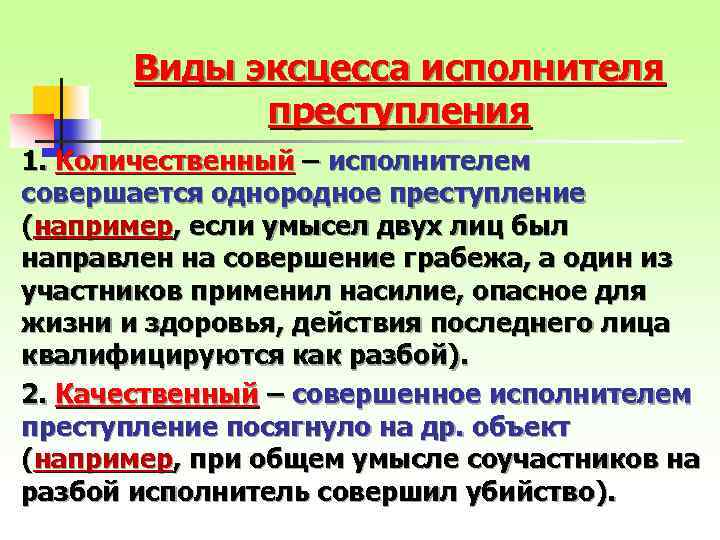 Виды эксцесса исполнителя преступления

1. Количественный – исполнителем совершается однородное преступление (например, если умысел двух лиц был направлен на совершение грабежа, а один из участников применил насилие, опасное для жизни и здоровья, действия последнего лица квалифицируются как разбой).

2. Качественный – совершенное исполнителем преступление посягнуло на др. объект (например, при общем умысле соучастников на разбой исполнитель совершил убийство).